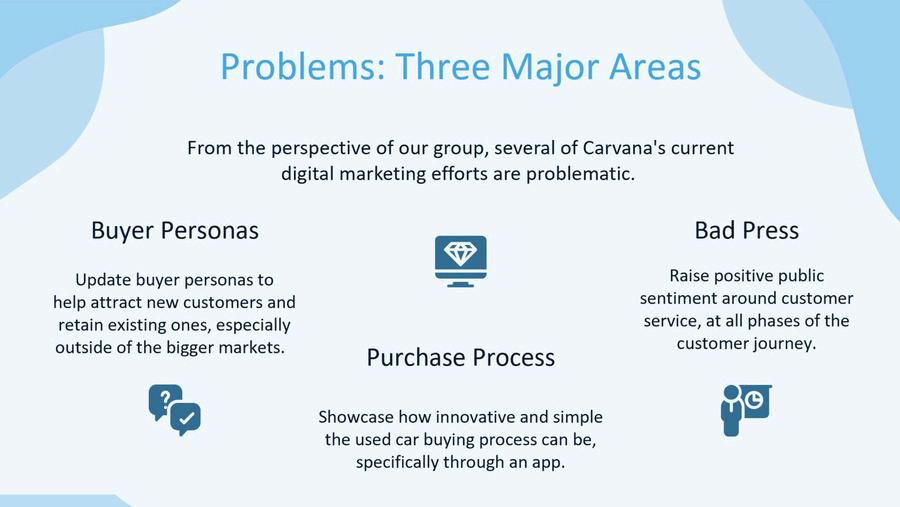 Problems: Three Major Areas

From the perspective of our group, several of Carvana's current digital marketing efforts are problematic.

Buyer Personas

Update buyer personas to help attract new customers and retain existing ones, especially outside of the bigger markets.

Purchase Process

Showcase how innovative and simple the used car buying process can be, specifically through an app.

Bad Press

Raise positive public sentiment around customer service, at all phases of the customer journey.